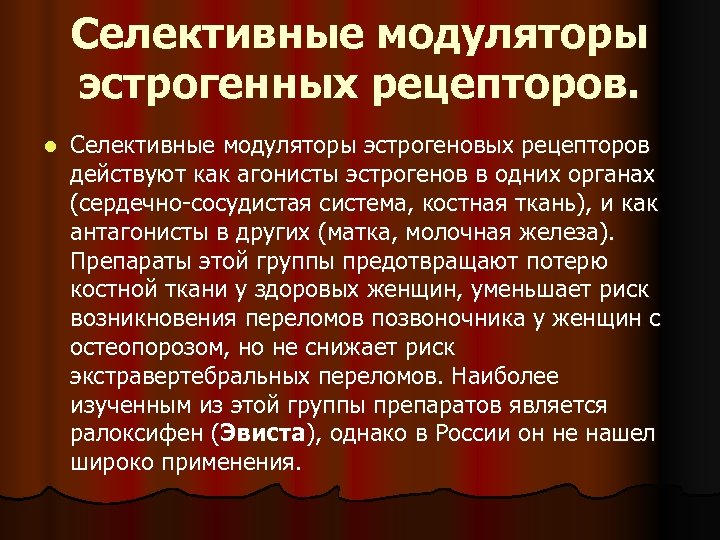 Селективные модуляторы эстрогенных рецепторов.

Селективные модуляторы эстрогеновых рецепторов действуют как агонисты эстрогенов в одних органах (сердечно-сосудистая система, костная ткань), и как антагонисты в других (матка, молочная железа). Препараты этой группы предотвращают потерю костной ткани у здоровых женщин, уменьшает риск возникновения переломов позвоночника у женщин с остеопорозом, но не снижает риск экстравертебральных переломов. Наиболее изученным из этой группы препаратов является ралоксифен (Эвиста), однако в России он не нашел широко применения.